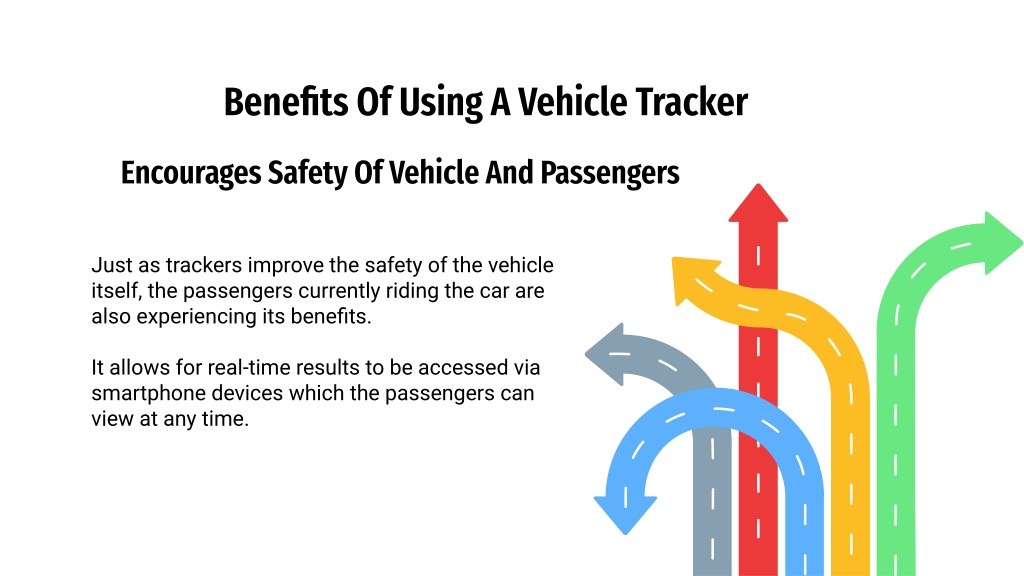 Benefits Of Using A Vehicle Tracker

Encourages Safety Of Vehicle And Passengers

Just as trackers improve the safety of the vehicle itself, the passengers currently riding the car are also experiencing its benefits.

It allows for real-time results to be accessed via smartphone devices which the passengers can view at any time.